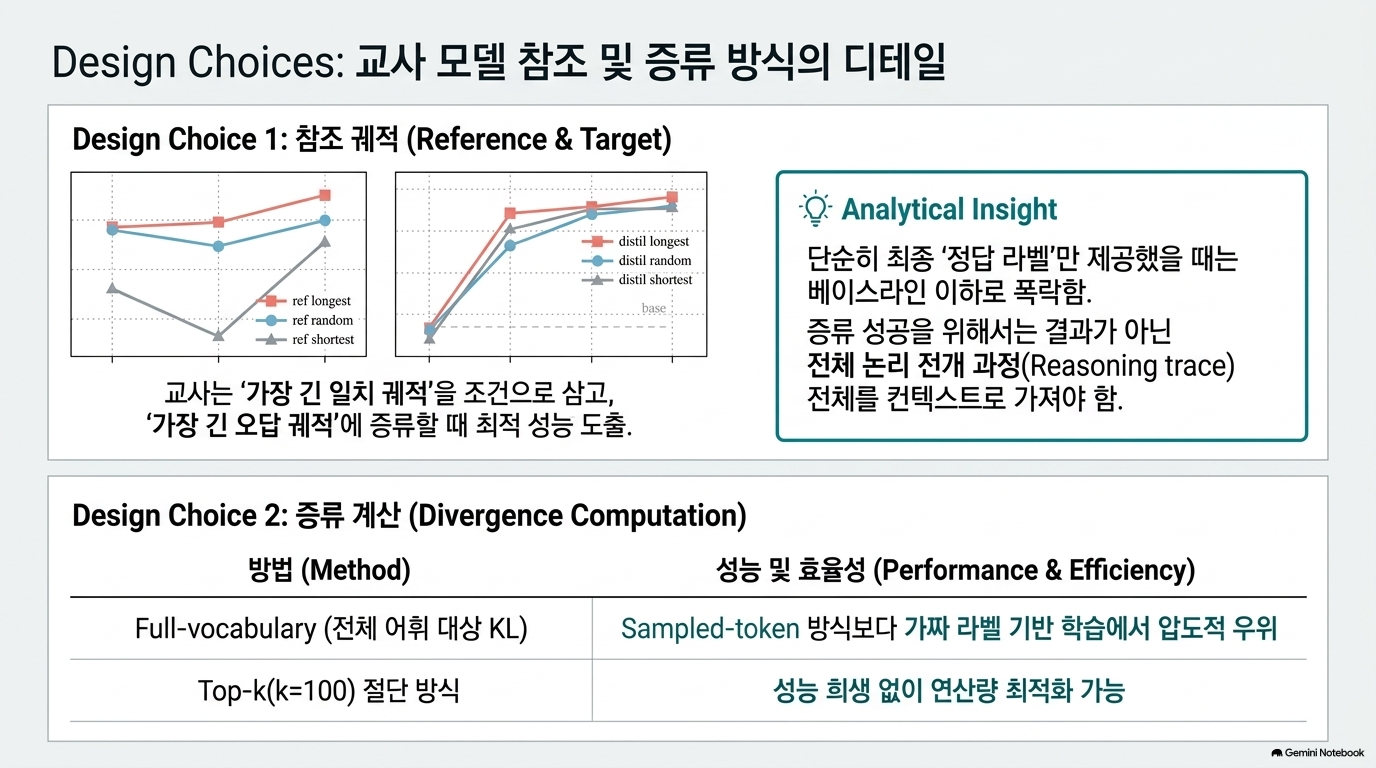 Design Choices: 교사 모델 참조 및 증류 방식의 디테일

Design Choice 1: 참조 궤적 (Reference & Target)

ref longest
ref random
ref shortest

distil longest
distil random
distil shortest
base

교사는 '가장 긴 일치 궤적'을 조건으로 삼고, '가장 긴 오답 궤적'에 증류할 때 최적 성능 도출.

Analytical Insight

단순히 최종 '정답 라벨'만 제공했을 때는 베이스라인 이하로 폭락함.

증류 성공을 위해서는 결과가 아닌 전체 논리 전개 과정(Reasoning trace) 전체를 컨텍스트로 가져야 함.

Design Choice 2: 증류 계산 (Divergence Computation)

| 방법 (Method) | 성능 및 효율성 (Performance & Efficiency) |
|---|---|
| Full-vocabulary (전체 어휘 대상 KL) | Sampled-token 방식보다 가짜 라벨 기반 학습에서 압도적 우위 |
| Top-k(k=100) 절단 방식 | 성능 희생 없이 연산량 최적화 가능 |

Gemini Notebook